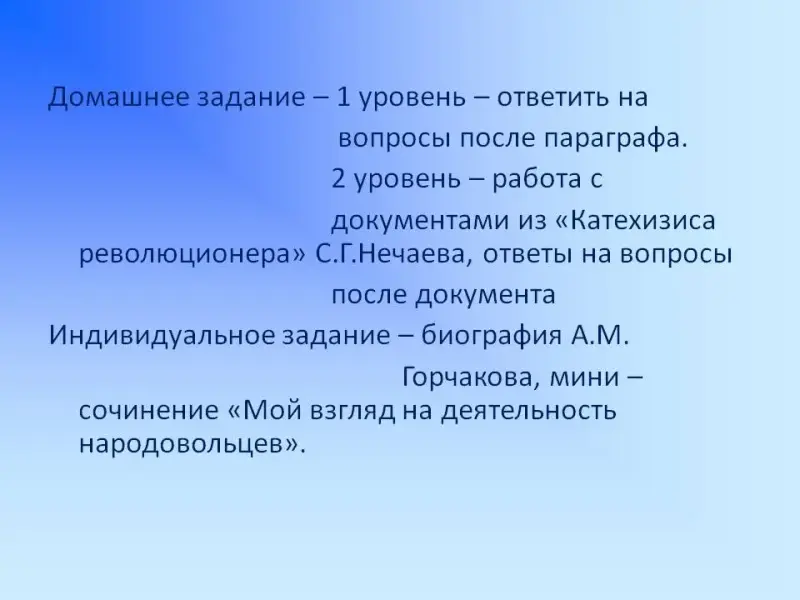 Домашнее задание – 1 уровень – ответить на вопросы после параграфа.
2 уровень – работа с документами из «Катехизиса революционера» С.Г.Нечаева, ответы на вопросы после документа
Индивидуальное задание – биография А.М. Горчакова, мини – сочинение «Мой взгляд на деятельность народовольцев».